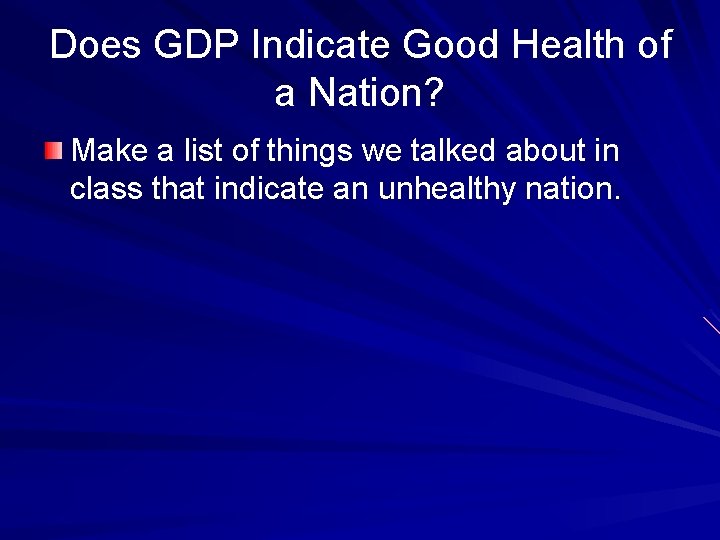 Does GDP Indicate Good Health of a Nation?

Make a list of things we talked about in class that indicate an unhealthy nation.